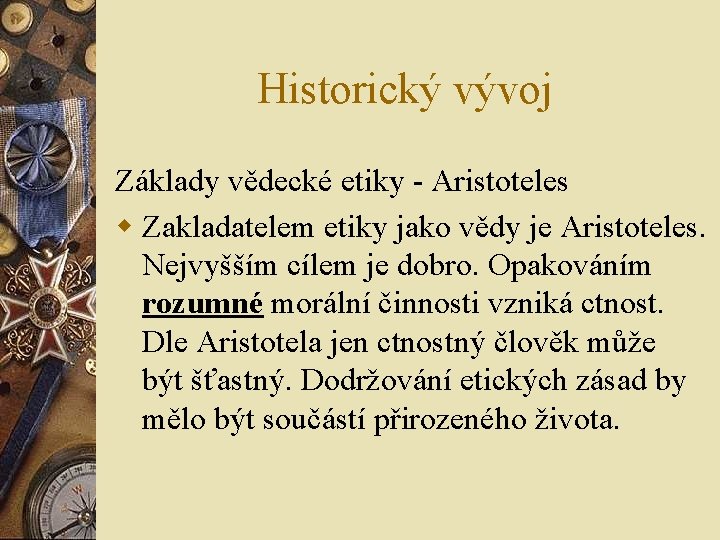 Historický vývoj

Základy vědecké etiky - Aristoteles

• Zakladatelem etiky jako vědy je Aristoteles. Nejvyšším cílem je dobro. Opakováním rozumné morální činnosti vzniká ctnost. Dle Aristotela jen ctnostný člověk může být šťastný. Dodržování etických zásad by mělo být součástí přirozeného života.